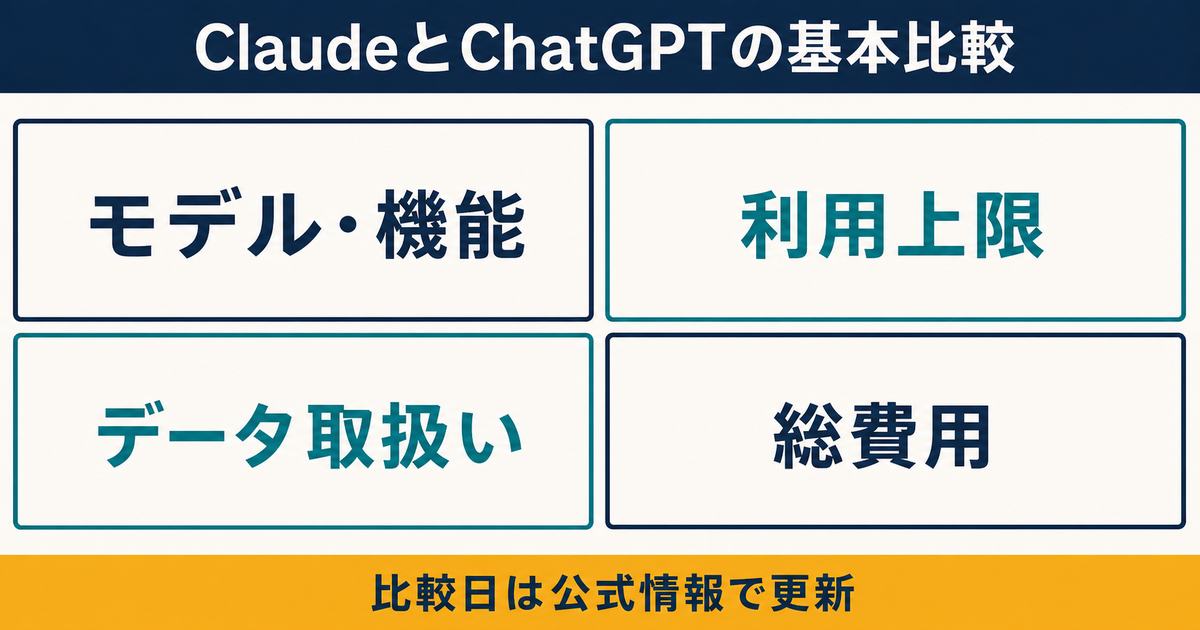 ClaudeとChatGPTの基本比較

モデル・機能

利用上限

データ取扱い

総費用

比較日は公式情報で更新